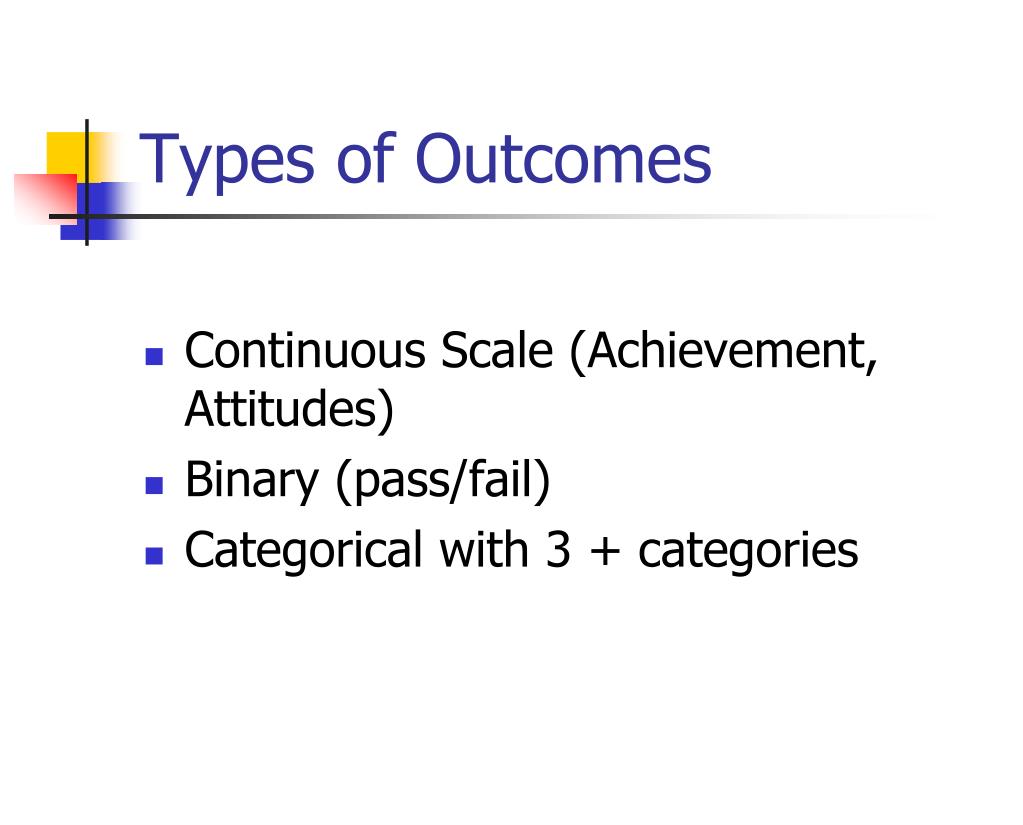 Types of Outcomes

- Continuous Scale (Achievement, Attitudes)
- Binary (pass/fail)
- Categorical with 3 + categories